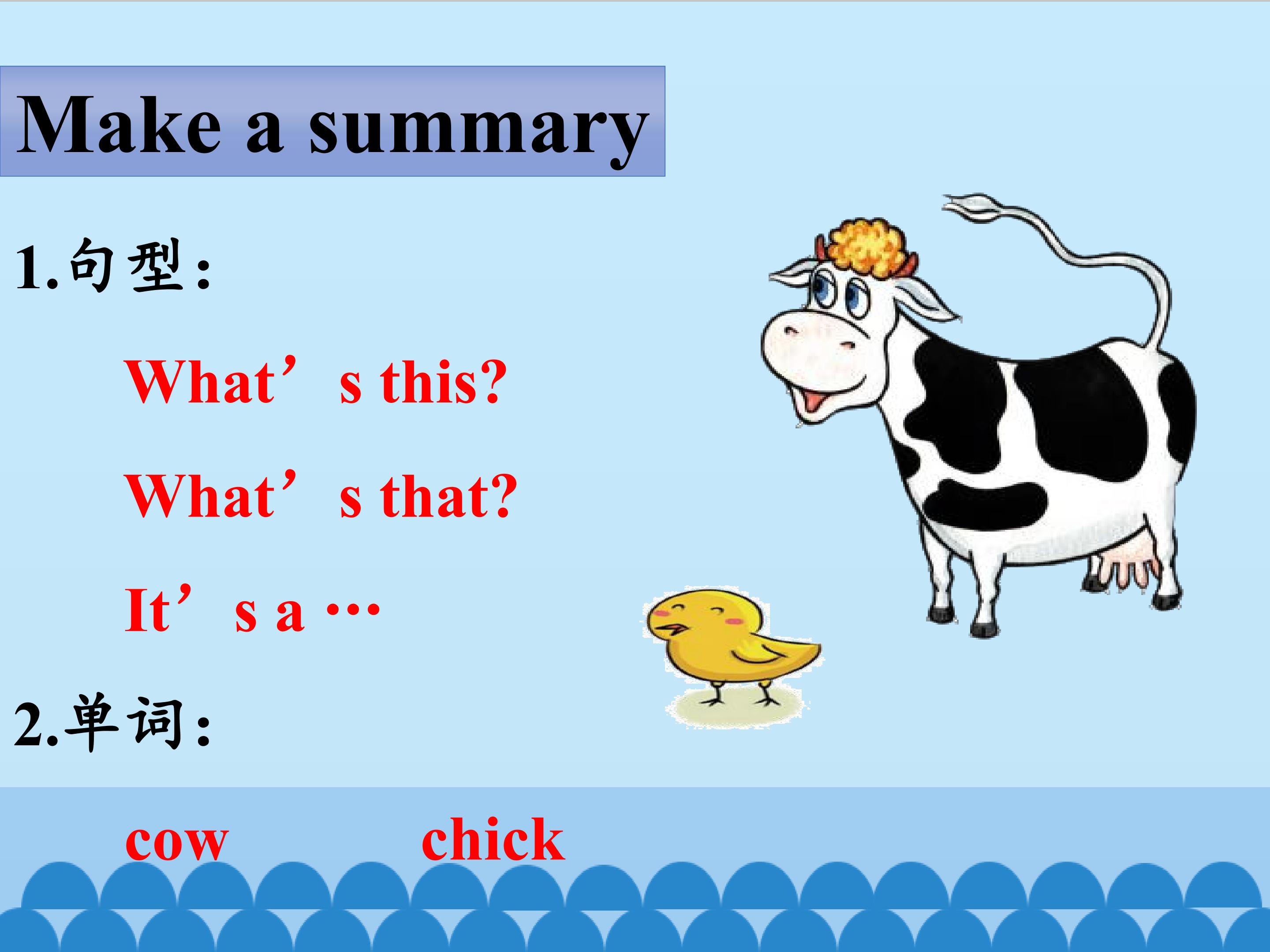 Make a summary

1.句型:

What's this?

What's that?

It's a …

2.单词:

cow chick